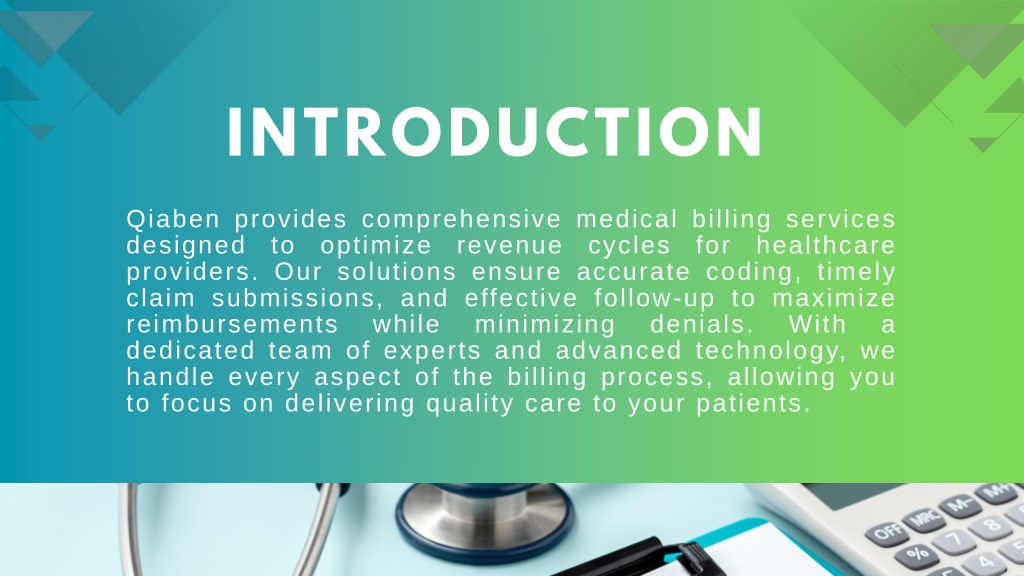 INTRODUCTION

Qiaben provides comprehensive medical billing services designed to optimize revenue cycles for healthcare providers. Our solutions ensure accurate coding, timely claim submissions, and effective follow-up to maximize reimbursements while minimizing denials. With a dedicated team of experts and advanced technology, we handle every aspect of the billing process, allowing you to focus on delivering quality care to your patients.

OFF MRC M- M+ % 7 8